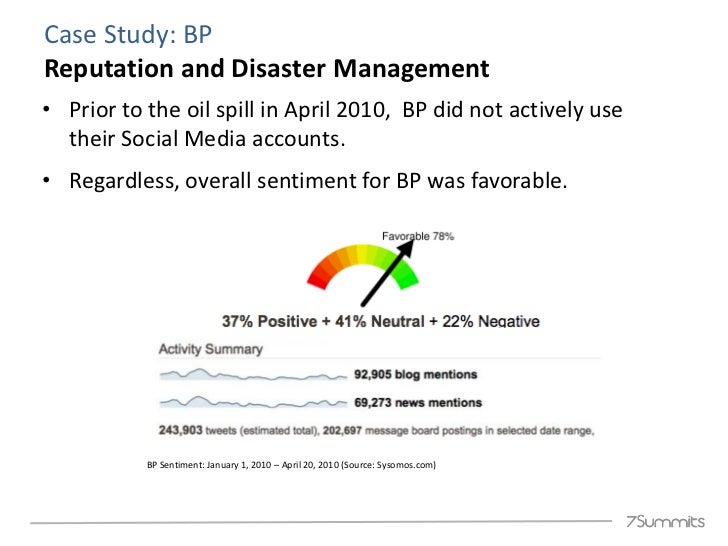 Case Study: BP
Reputation and Disaster Management

• Prior to the oil spill in April 2010, BP did not actively use their Social Media accounts.

• Regardless, overall sentiment for BP was favorable.

Favorable 78%

37% Positive + 41% Neutral + 22% Negative

Activity Summary

92,905 blog mentions

69,273 news mentions

243,903 tweets (estimated total), 202,697 message board postings in selected date range,

BP Sentiment: January 1, 2010 – April 20, 2010 (Source: Sysomos.com)

7Summits